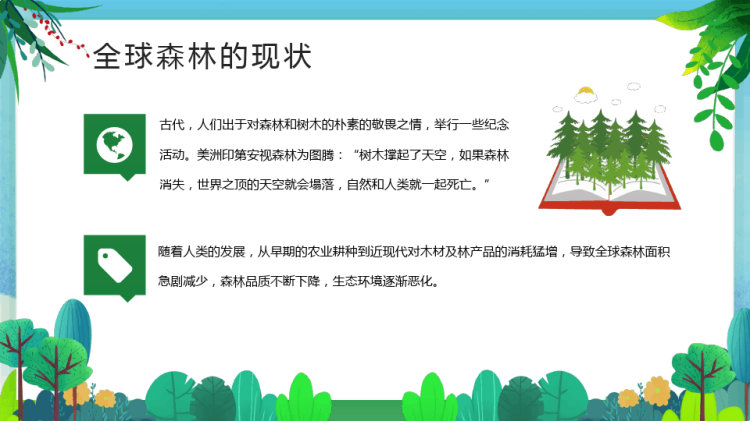 全球森林的现状

古代，人们出于对森林和树木的朴素的敬畏之情，举行一些纪念活动。美洲印第安视森林为图腾：“树木撑起了天空，如果森林消失，世界之顶的天空就会塌落，自然和人类就一起死亡。”

随着人类的发展，从早期的农业耕种到近现代对木材及林产品的消耗猛增，导致全球森林面积急剧减少，森林品质不断下降，生态环境逐渐恶化。